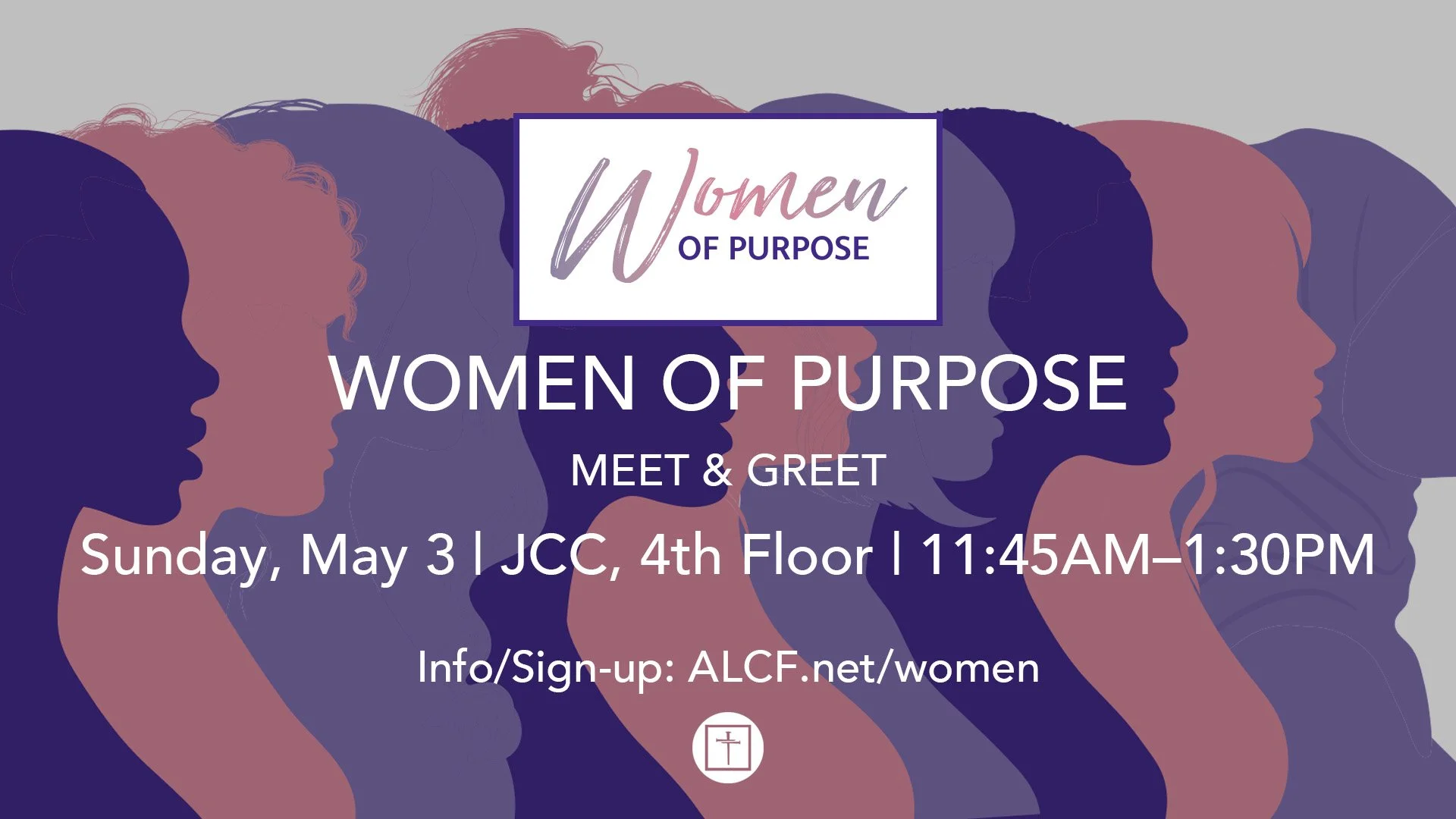 Women
OF PURPOSE

WOMEN OF PURPOSE

MEET & GREET

Sunday, May 3 | JCC, 4th Floor | 11:45AM–1:30PM

Info/Sign-up: ALCF.net/women